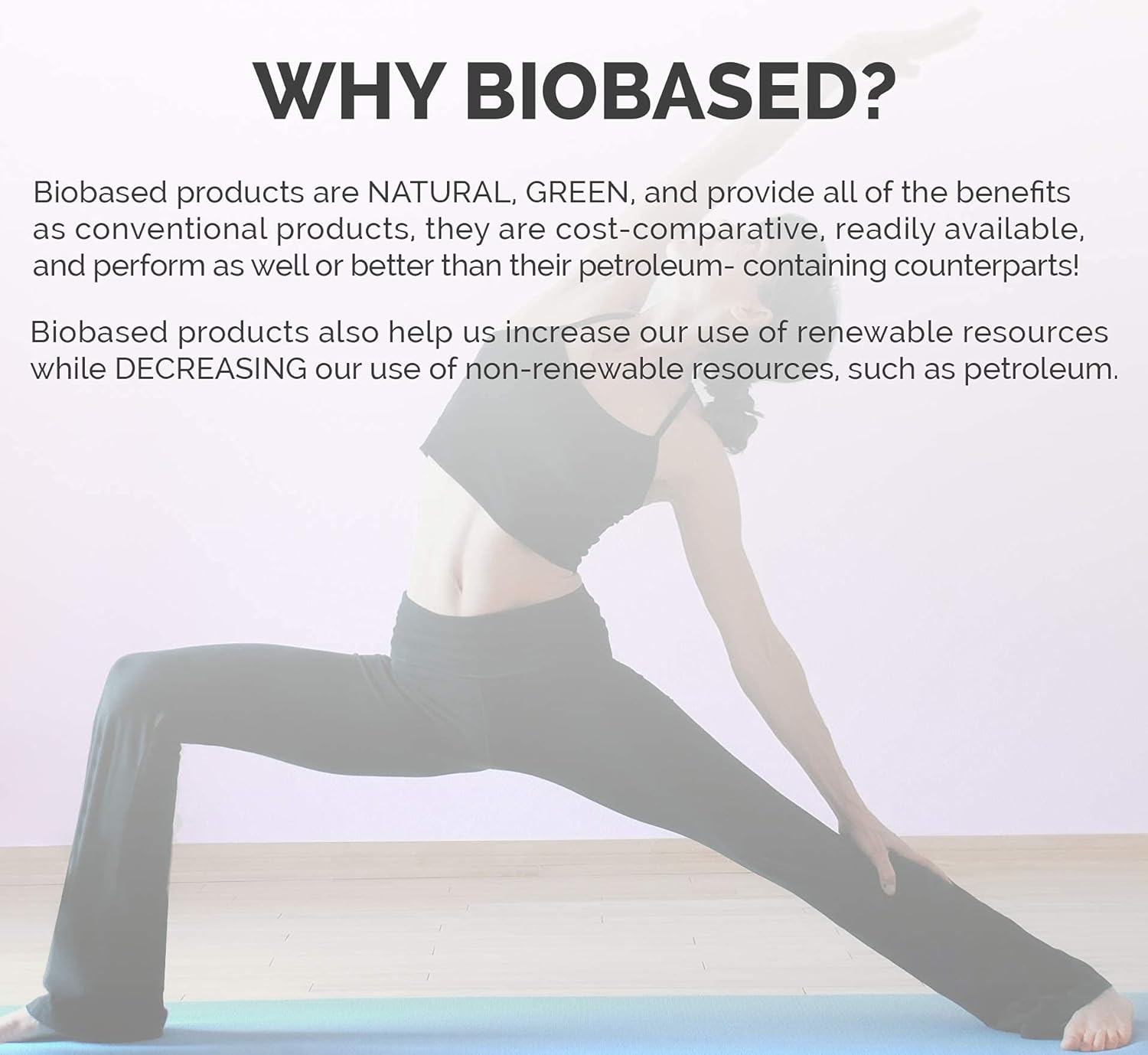 WHY BIOBASED?

Biobased products are NATURAL, GREEN, and provide all of the benefits as conventional products, they are cost-comparative, readily available, and perform as well or better than their petroleum- containing counterparts!

Biobased products also help us increase our use of renewable resources while DECREASING our use of non-renewable resources, such as petroleum.